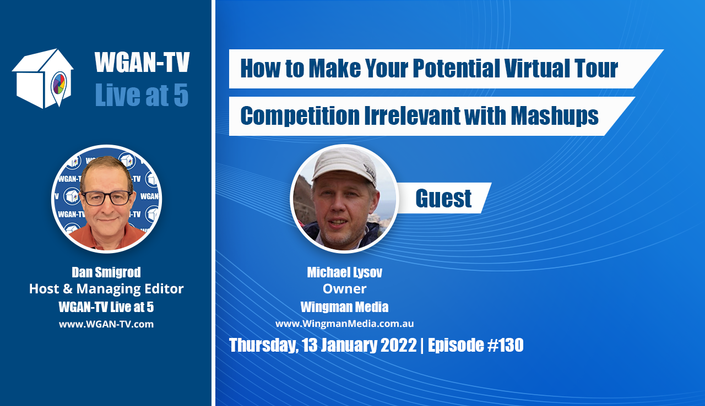 WGAN-TV
Live at 5

Dan Smigrod
Host & Managing Editor
WGAN-TV Live at 5
www.WGAN-TV.com

How to Make Your Potential Virtual Tour Competition Irrelevant with Mashups

Guest

Michael Lysov
Owner
Wingman Media
www.WingmanMedia.com.au

Thursday, 13 January 2022 | Episode #130